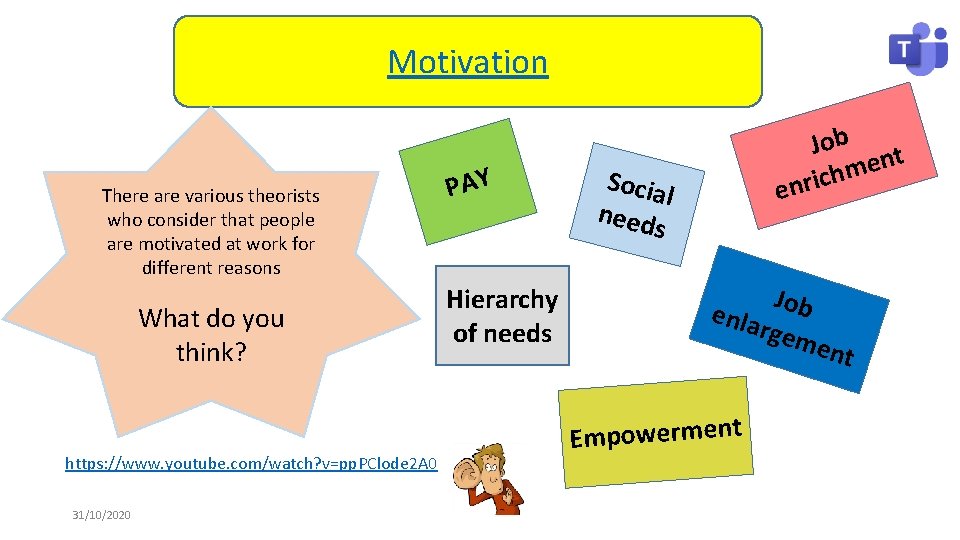 Motivation

There are various theorists who consider that people are motivated at work for different reasons

What do you think?

PAY

Social needs

Job enrichment

Hierarchy of needs

Job enlargement

Empowerment

https://www.youtube.com/watch?v=ppPClode2A0

31/10/2020